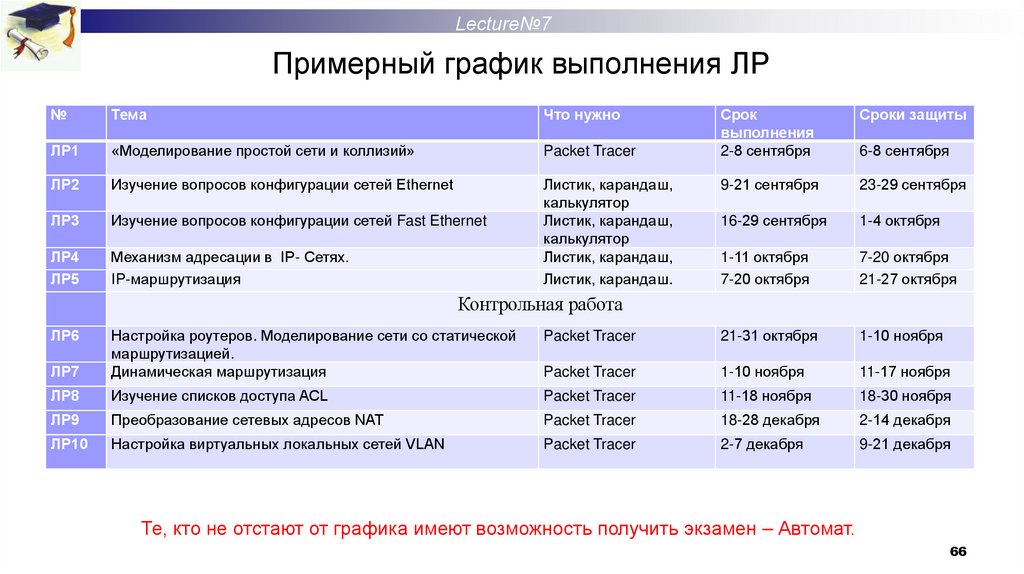 Lecture№7

Примерный график выполнения ЛР

| № | Тема | Что нужно | Срок выполнения | Сроки защиты |
|---|---|---|---|---|
| ЛР1 | «Моделирование простой сети и коллизий» | Packet Tracer | 2-8 сентября | 6-8 сентября |
| ЛР2 | Изучение вопросов конфигурации сетей Ethernet | Листик, карандаш, калькулятор | 9-21 сентября | 23-29 сентября |
| ЛР3 | Изучение вопросов конфигурации сетей Fast Ethernet | Листик, карандаш, калькулятор | 16-29 сентября | 1-4 октября |
| ЛР4 | Механизм адресации в IP- Сетях. | Листик, карандаш, | 1-11 октября | 7-20 октября |
| ЛР5 | IP-маршрутизация | Листик, карандаш. | 7-20 октября | 21-27 октября |
| | Контрольная работа | | | |
| ЛР6 | Настройка роутеров. Моделирование сети со статической маршрутизацией. | Packet Tracer | 21-31 октября | 1-10 ноября |
| ЛР7 | Динамическая маршрутизация | Packet Tracer | 1-10 ноября | 11-17 ноября |
| ЛР8 | Изучение списков доступа ACL | Packet Tracer | 11-18 ноября | 18-30 ноября |
| ЛР9 | Преобразование сетевых адресов NAT | Packet Tracer | 18-28 декабря | 2-14 декабря |
| ЛР10 | Настройка виртуальных локальных сетей VLAN | Packet Tracer | 2-7 декабря | 9-21 декабря |

Те, кто не отстают от графика имеют возможность получить экзамен – Автомат.

66